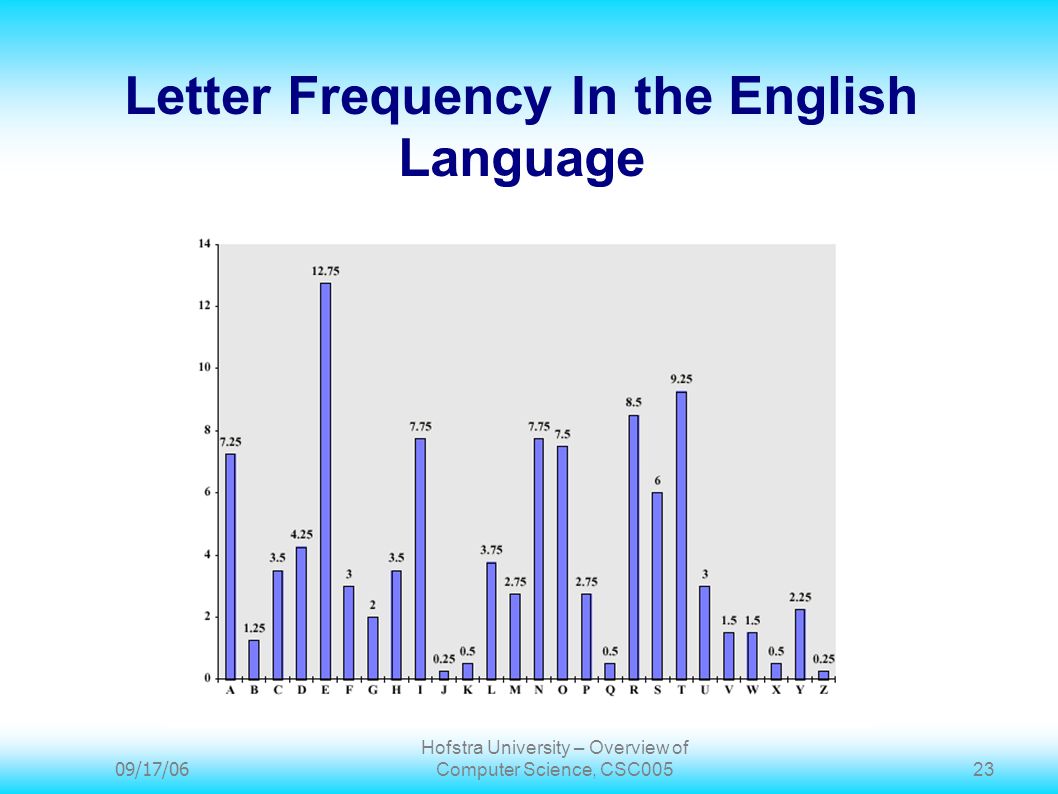 Letter Frequency In the English Language

14
12
10
8
6
4
2
0

7.25
1.25
3.5
4.25
12.75
3
2
3.5
7.75
0.25
0.5
3.75
2.75
7.75
7.5
2.75
0.5
8.5
6
9.25
3
1.5
1.5
0.5
2.25
0.25

A B C D E F G H I J K L M N O P Q R S T U V W X Y Z

09/17/06

Hofstra University – Overview of Computer Science, CSC005

23